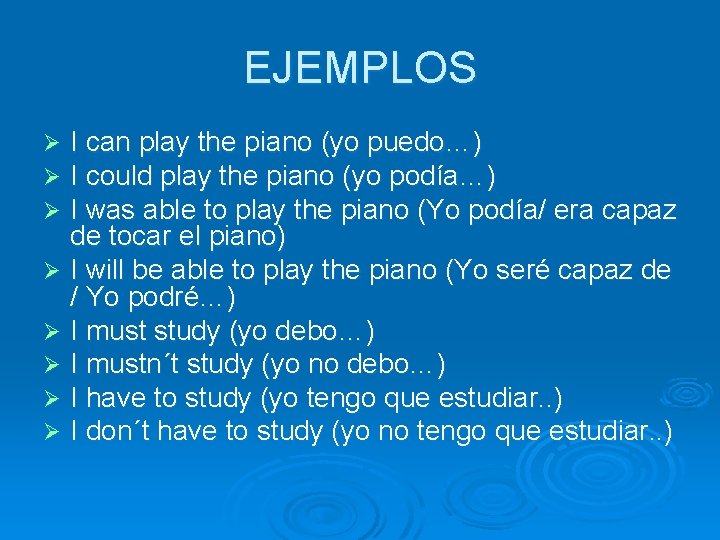 EJEMPLOS

➢ I can play the piano (yo puedo…)
➢ I could play the piano (yo podía…)
➢ I was able to play the piano (Yo podía/ era capaz de tocar el piano)
➢ I will be able to play the piano (Yo seré capaz de / Yo podré…)
➢ I must study (yo debo…)
➢ I mustn´t study (yo no debo…)
➢ I have to study (yo tengo que estudiar..)
➢ I don´t have to study (yo no tengo que estudiar..)